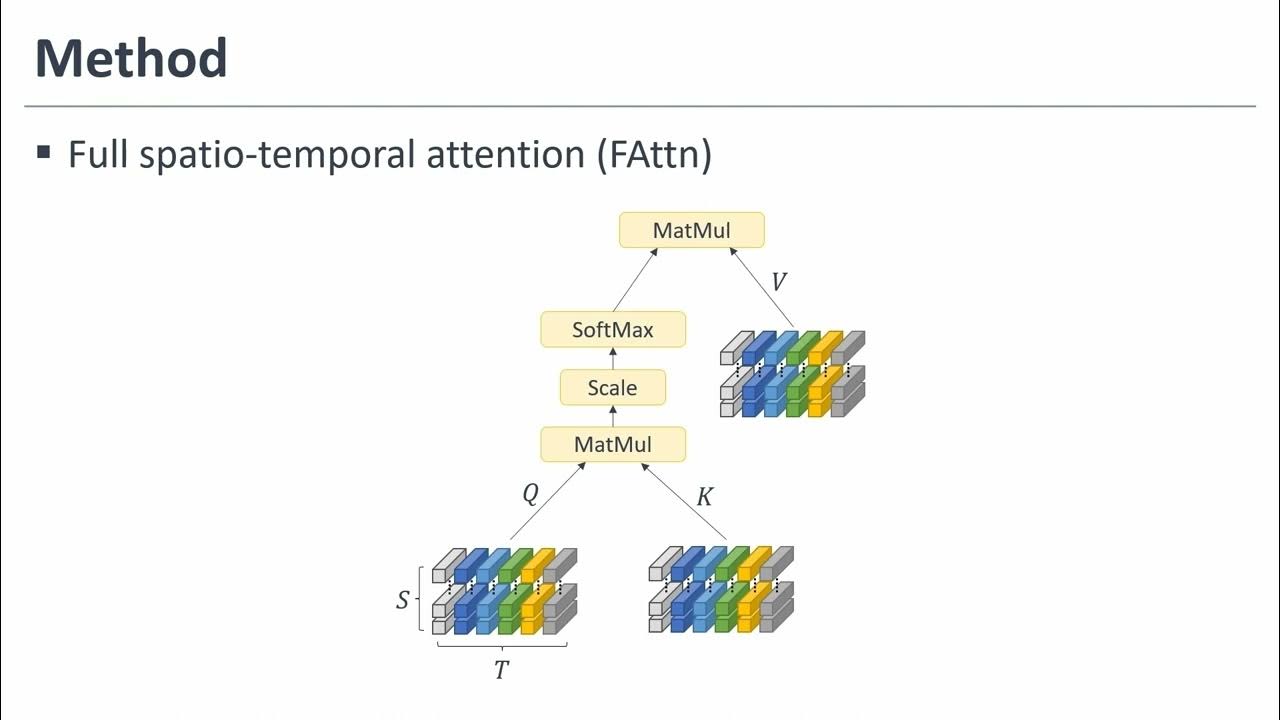 Method

▪ Full spatio-temporal attention (FAttn)

MatMul

$V$

SoftMax

Scale

MatMul

$Q$

$K$

$S$

$T$